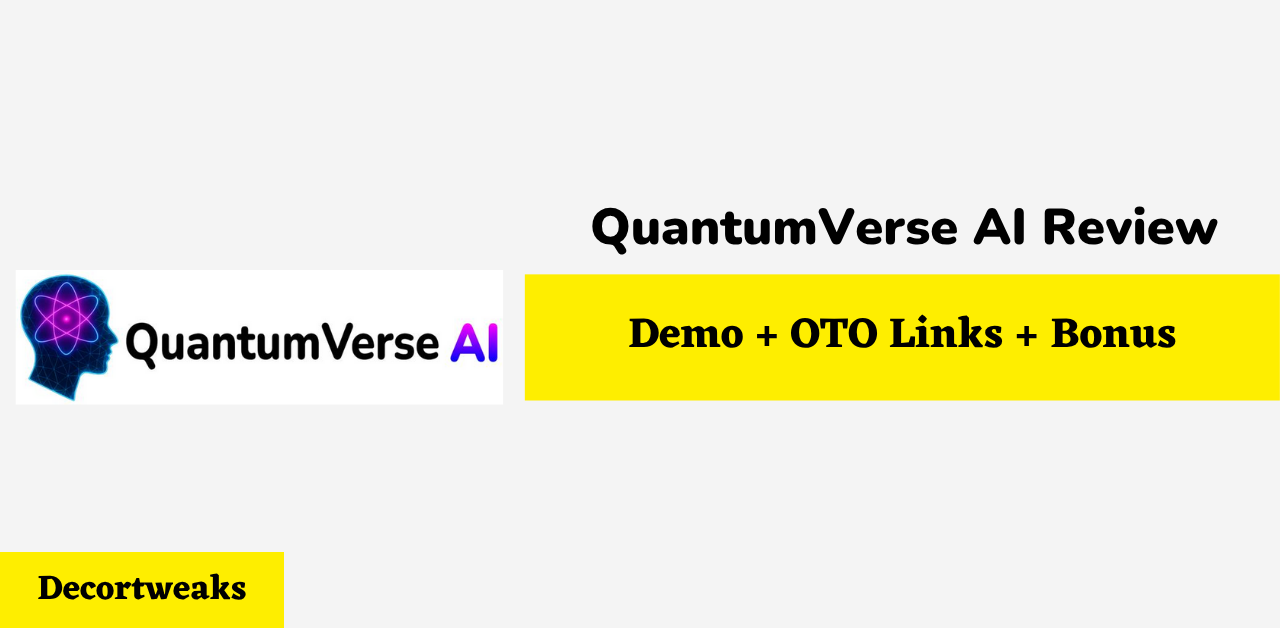 QuantumVerse AI

QuantumVerse AI Review

Demo + OTO Links + Bonus

Decortweaks